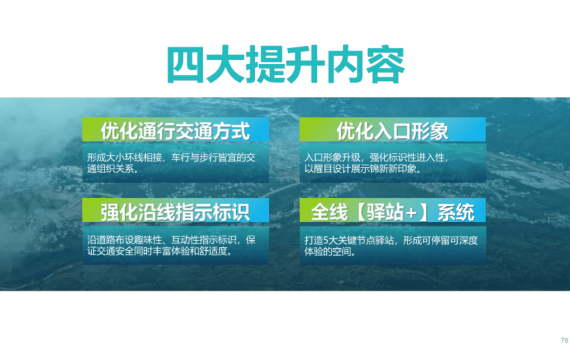 四大提升内容

优化通行交通方式

形成大小环线相接、车行与步行皆宜的交通组织关系。

优化入口形象

入口形象升级，强化标识性进入性，以醒目设计展示锦新新印象。

强化沿线指示标识

沿道路布设趣味性、互动性指示标识，保证交通安全同时丰富体验和舒适度。

全线【驿站+】系统

打造5大关键节点驿站，形成可停留可深度体验的空间。

78